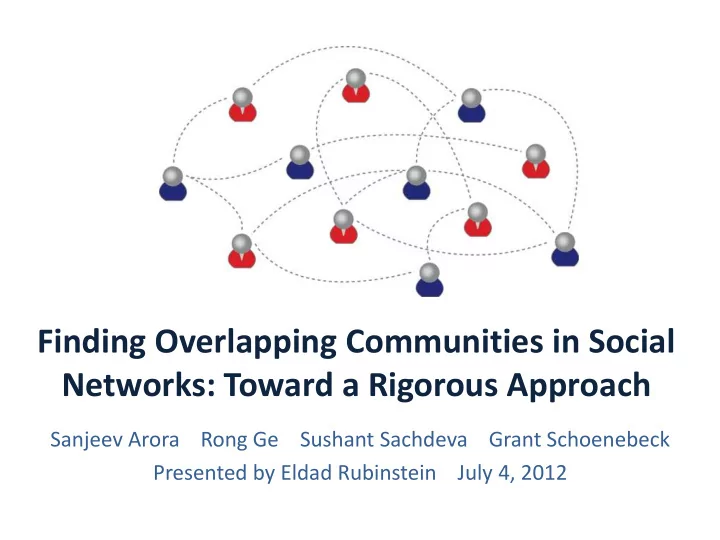 Finding Overlapping Communities in Social Networks: Toward a Rigorous Approach

Sanjeev Arora Rong Ge Sushant Sachdeva Grant Schoenebeck
Presented by Eldad Rubinstein July 4, 2012